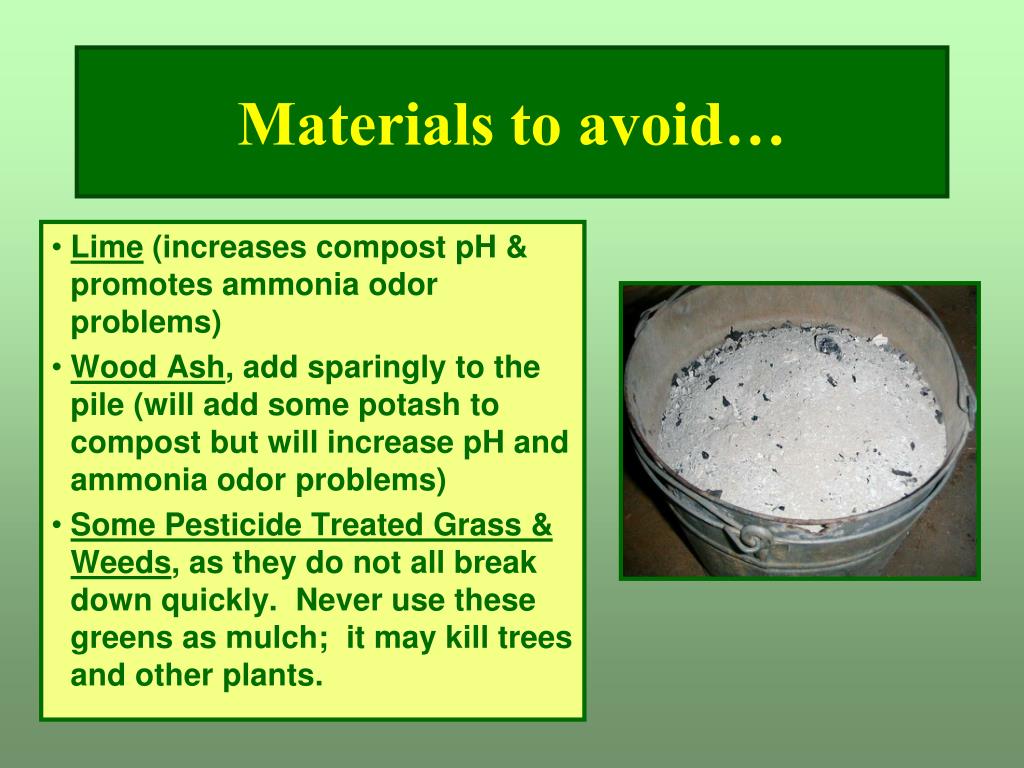 Materials to avoid…

• Lime (increases compost pH & promotes ammonia odor problems)
• Wood Ash, add sparingly to the pile (will add some potash to compost but will increase pH and ammonia odor problems)
• Some Pesticide Treated Grass & Weeds, as they do not all break down quickly. Never use these greens as mulch; it may kill trees and other plants.